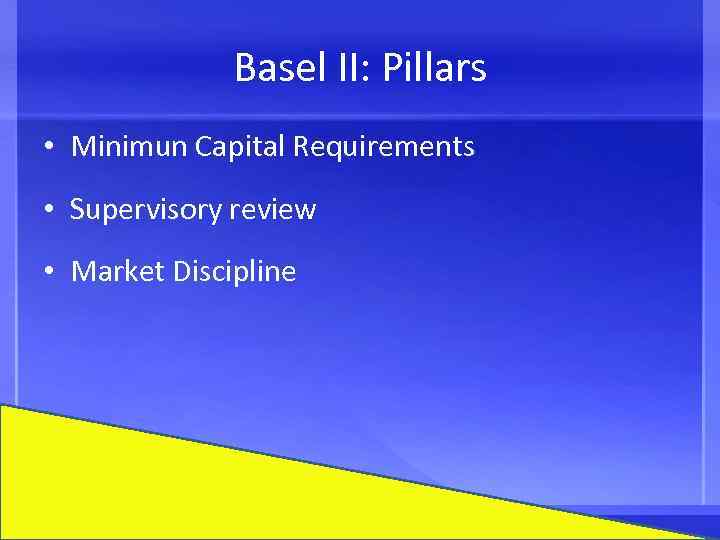 Basel II: Pillars

• Minimun Capital Requirements
• Supervisory review
• Market Discipline